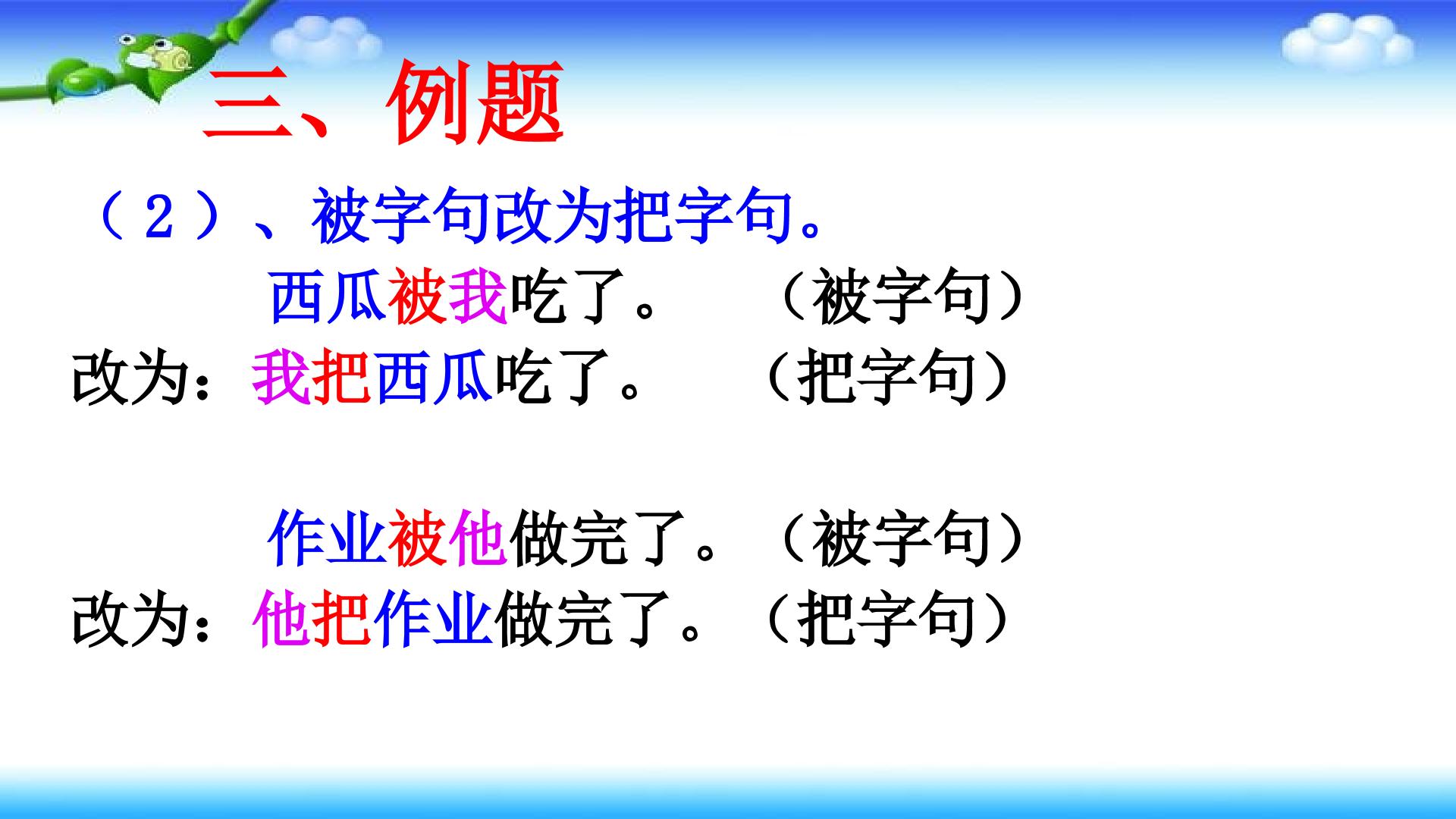 三、例题

（２）、被字句改为把字句。

西瓜被我吃了。　（被字句）

改为：我把西瓜吃了。　（把字句）

作业被他做完了。（被字句）

改为：他把作业做完了。（把字句）